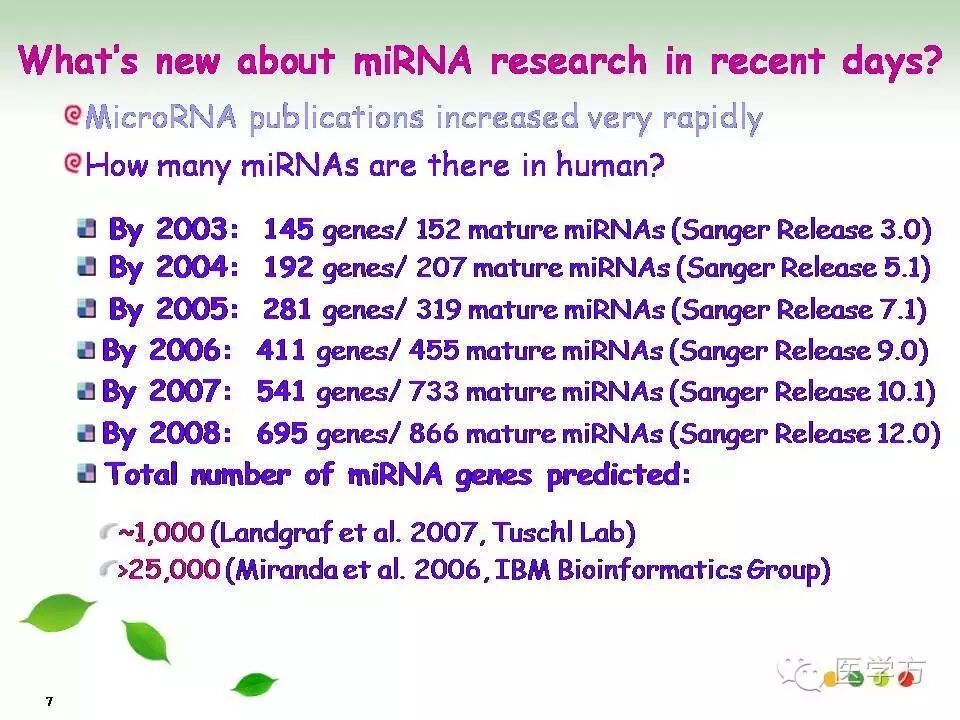 What's new about miRNA research in recent days?

MicroRNA publications increased very rapidly

How many miRNAs are there in human?

By 2003: 145 genes/ 152 mature miRNAs (Sanger Release 3.0)

By 2004: 192 genes/ 207 mature miRNAs (Sanger Release 5.1)

By 2005: 281 genes/ 319 mature miRNAs (Sanger Release 7.1)

By 2006: 411 genes/ 455 mature miRNAs (Sanger Release 9.0)

By 2007: 541 genes/ 733 mature miRNAs (Sanger Release 10.1)

By 2008: 695 genes/ 866 mature miRNAs (Sanger Release 12.0)

Total number of miRNA genes predicted:

~1,000 (Landgraf et al. 2007, Tuschl Lab)

>25,000 (Miranda et al. 2006, IBM Bioinformatics Group)

7

医学方